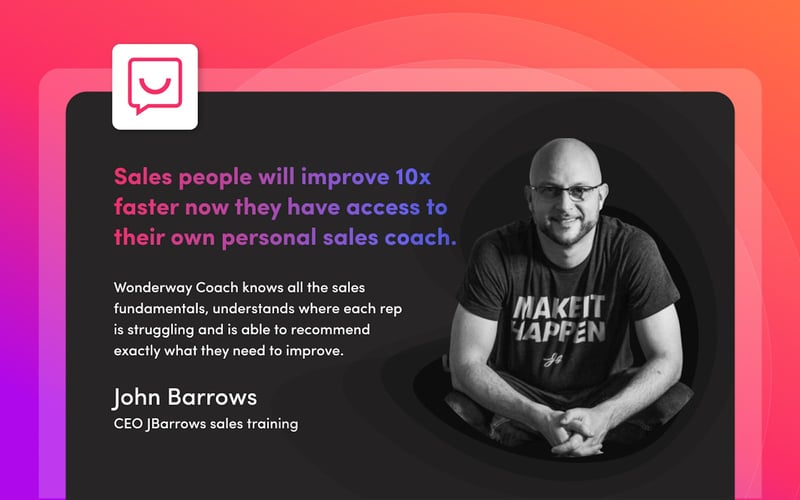 Sales people will improve 10x faster now they have access to their own personal sales coach.

Wonderway Coach knows all the sales fundamentals, understands where each rep is struggling and is able to recommend exactly what they need to improve.

John Barrows

CEO JBarrows sales training

MAKE IT
HAPPEN